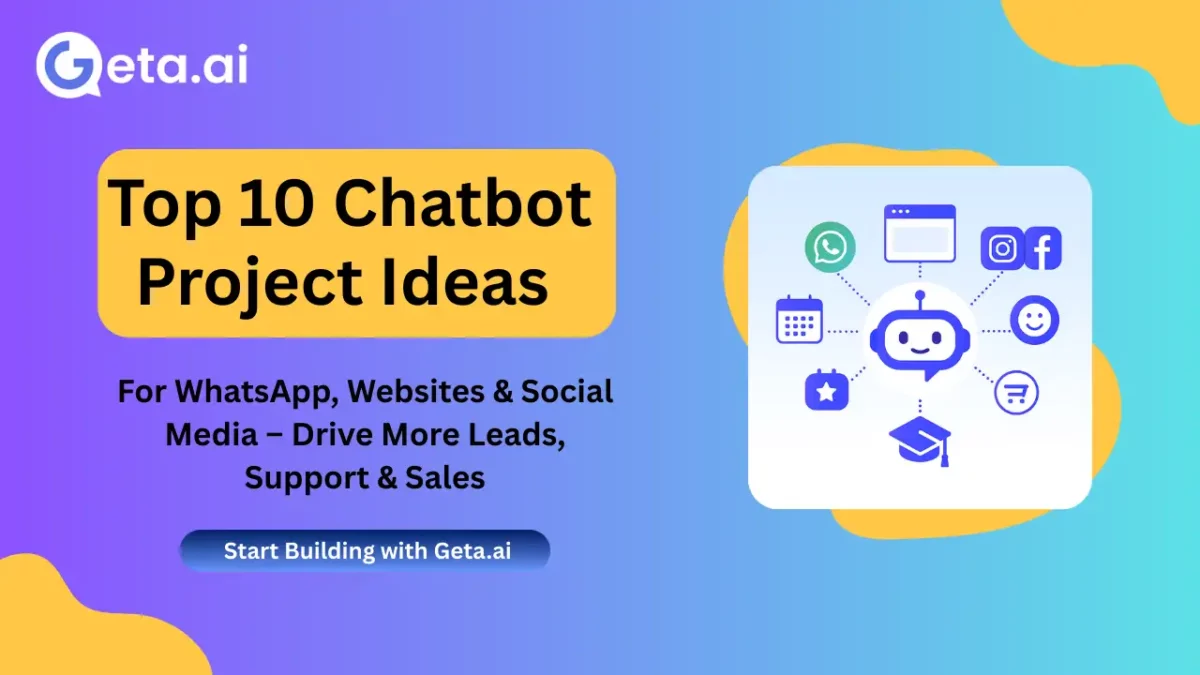 Geta.ai

Top 10 Chatbot Project Ideas

For WhatsApp, Websites & Social Media – Drive More Leads, Support & Sales

Start Building with Geta.ai